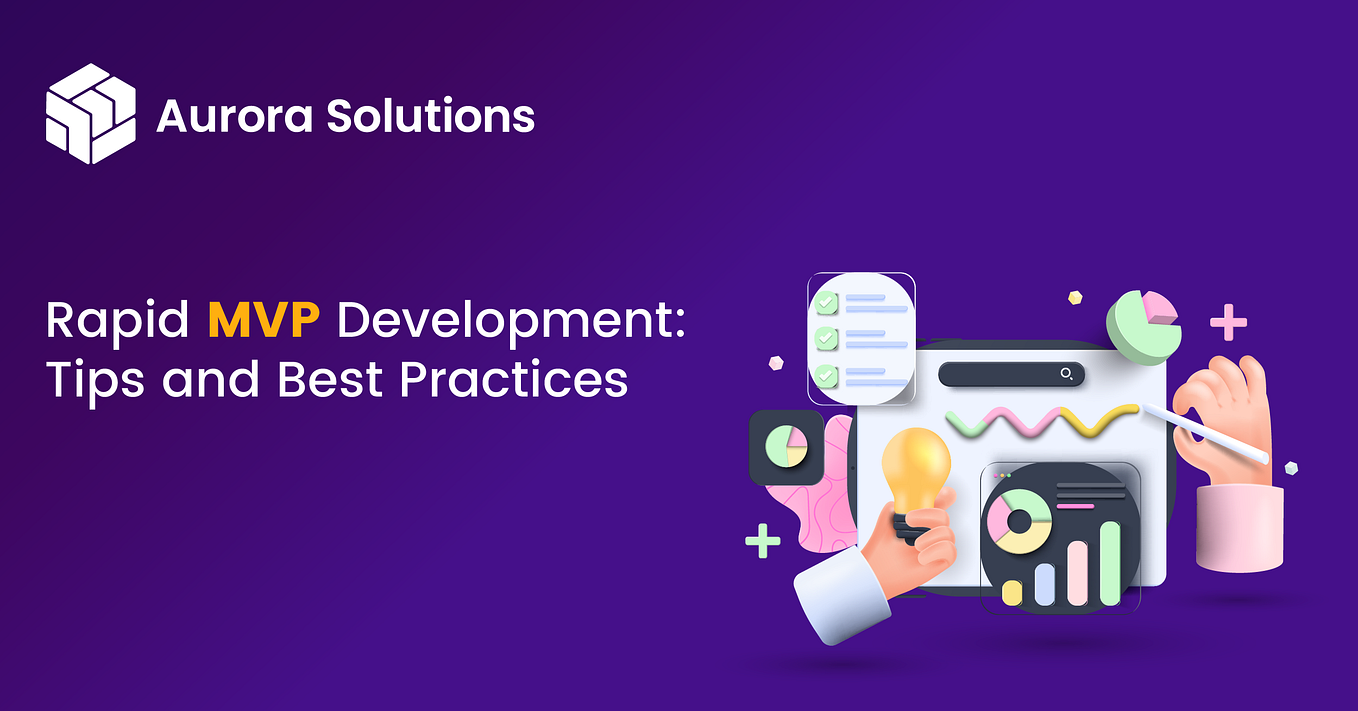 Aurora Solutions

Rapid MVP Development: Tips and Best Practices